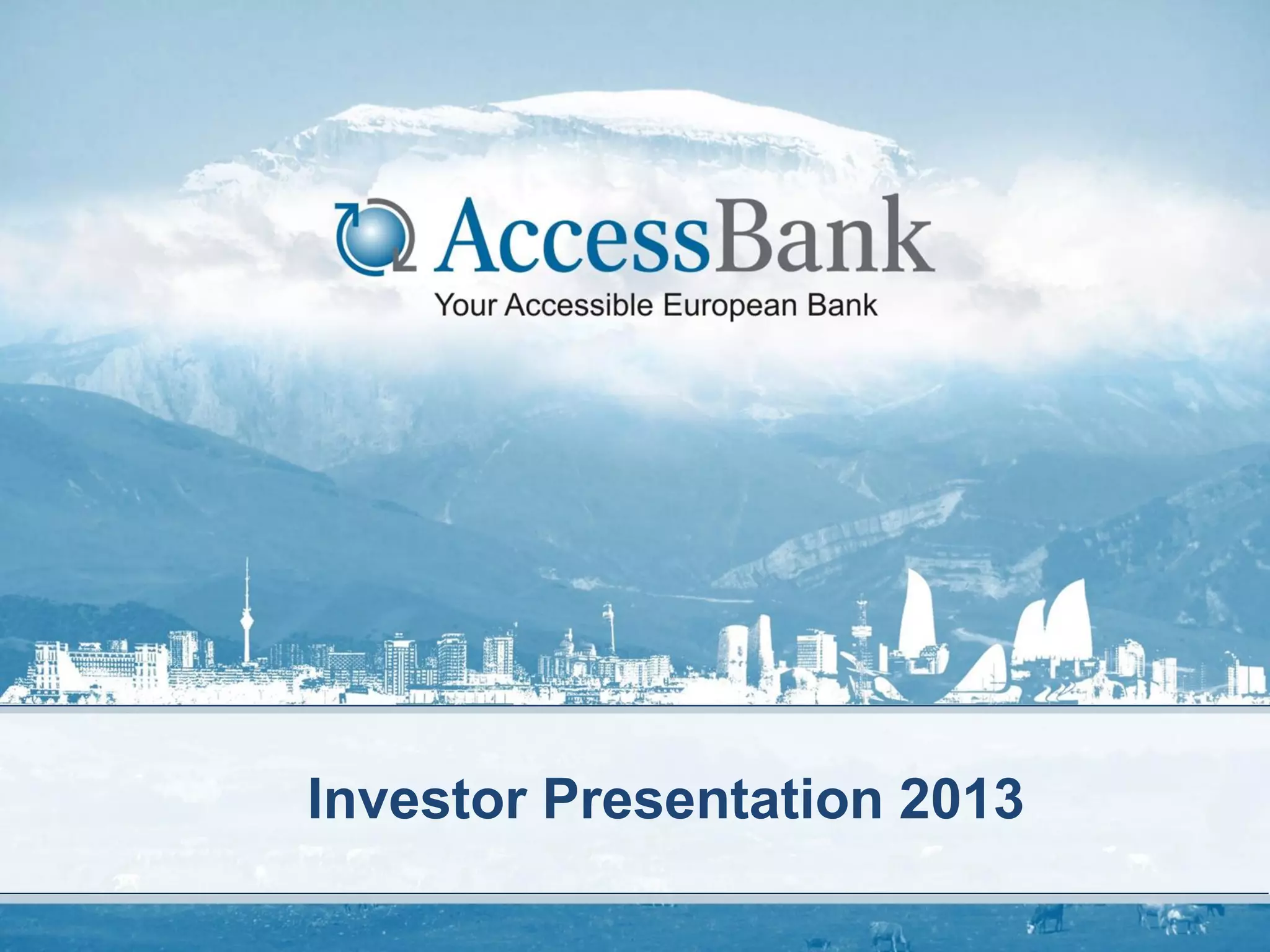 AccessBank
Your Accessible European Bank

Investor Presentation 2013